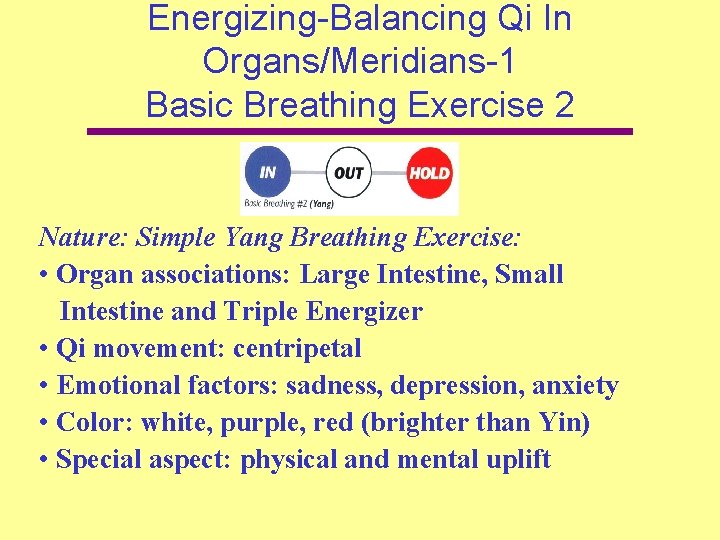 Energizing-Balancing Qi In Organs/Meridians-1
Basic Breathing Exercise 2

IN OUT HOLD
Basic Breathing #2 (Yang)

Nature: Simple Yang Breathing Exercise:
• Organ associations: Large Intestine, Small Intestine and Triple Energizer
• Qi movement: centripetal
• Emotional factors: sadness, depression, anxiety
• Color: white, purple, red (brighter than Yin)
• Special aspect: physical and mental uplift